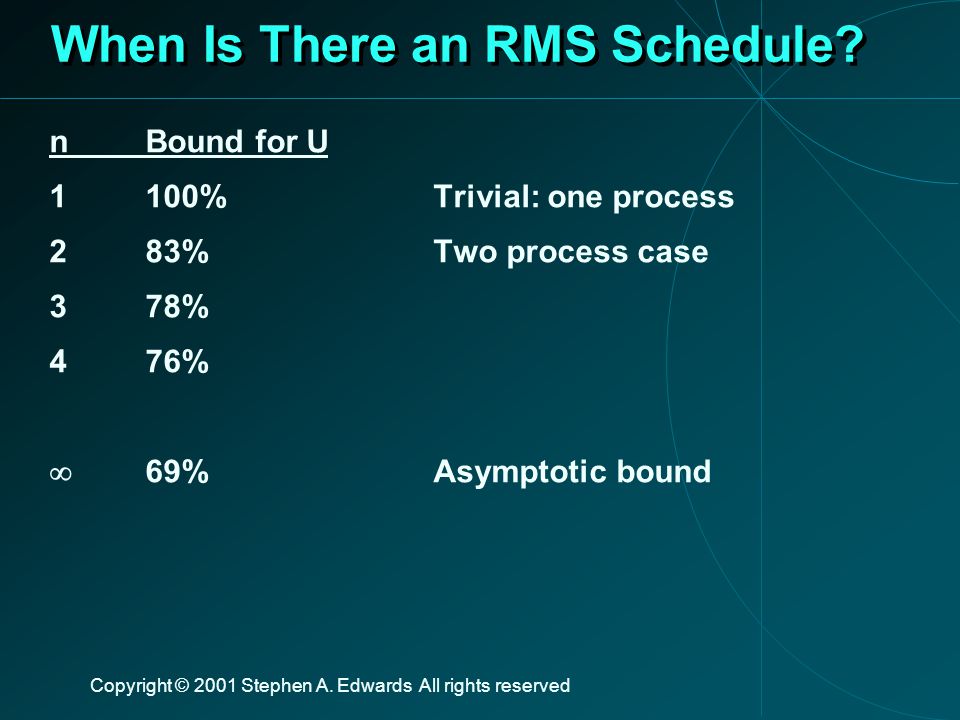 When Is There an RMS Schedule?

| n | Bound for U | |
|---|---|---|
| 1 | 100% | Trivial: one process |
| 2 | 83% | Two process case |
| 3 | 78% | |
| 4 | 76% | |
| $\infty$ | 69% | Asymptotic bound |

Copyright © 2001 Stephen A. Edwards All rights reserved